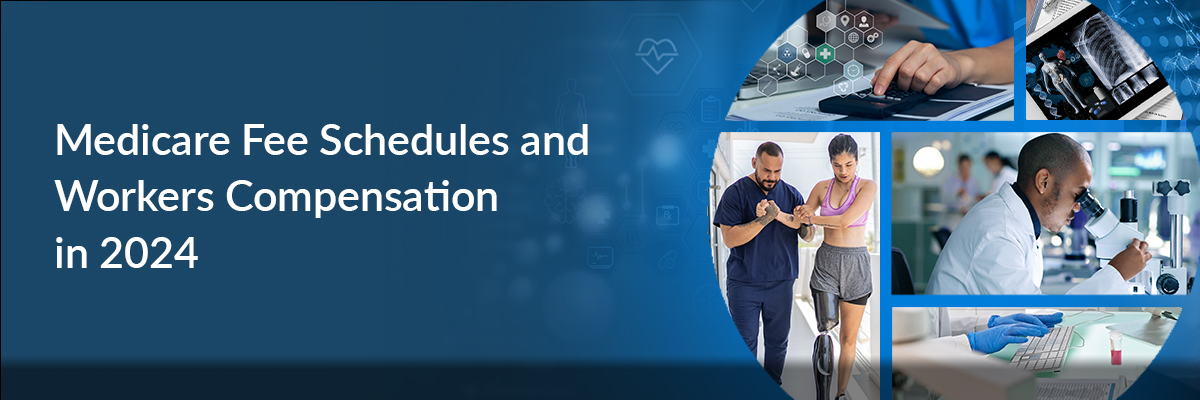 Medicare Fee Schedules and Workers Compensation in 2024